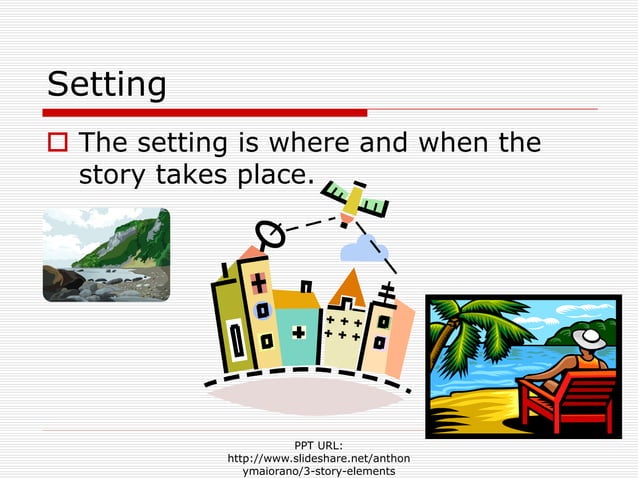 Setting

The setting is where and when the story takes place.

PPT URL: http://www.slideshare.net/anthonymaiorano/3-story-elements